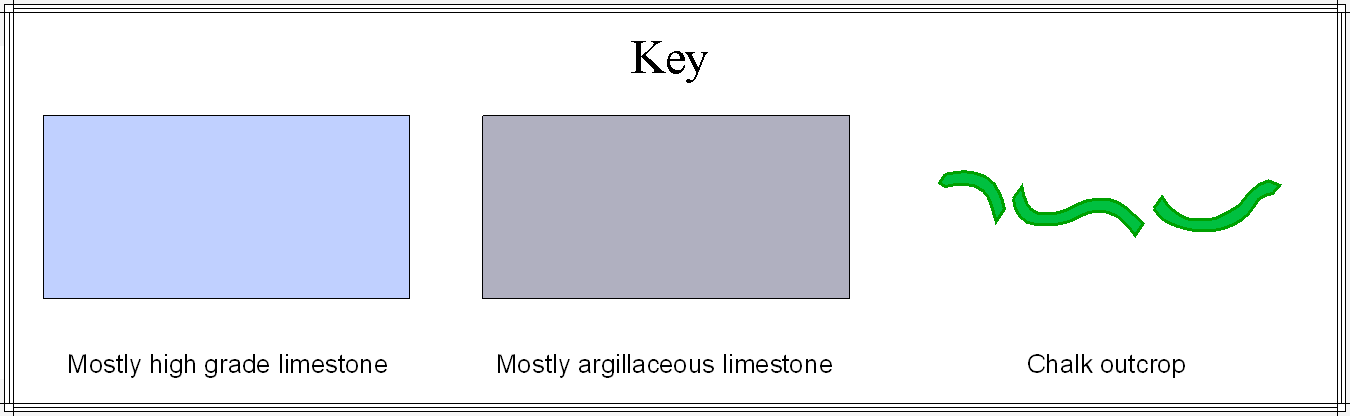 Key

Mostly high grade limestone

Mostly argillaceous limestone

Chalk outcrop